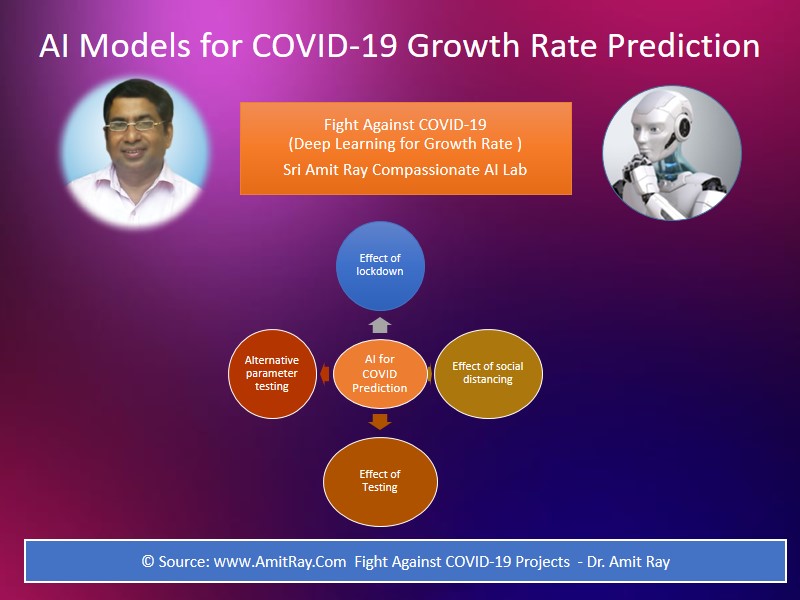 AI Models for COVID-19 Growth Rate Prediction

Fight Against COVID-19
(Deep Learning for Growth Rate )
Sri Amit Ray Compassionate AI Lab

Effect of lockdown

Alternative parameter testing

AI for COVID Prediction

Effect of social distancing

Effect of Testing

© Source: www.AmitRay.Com Fight Against COVID-19 Projects - Dr. Amit Ray